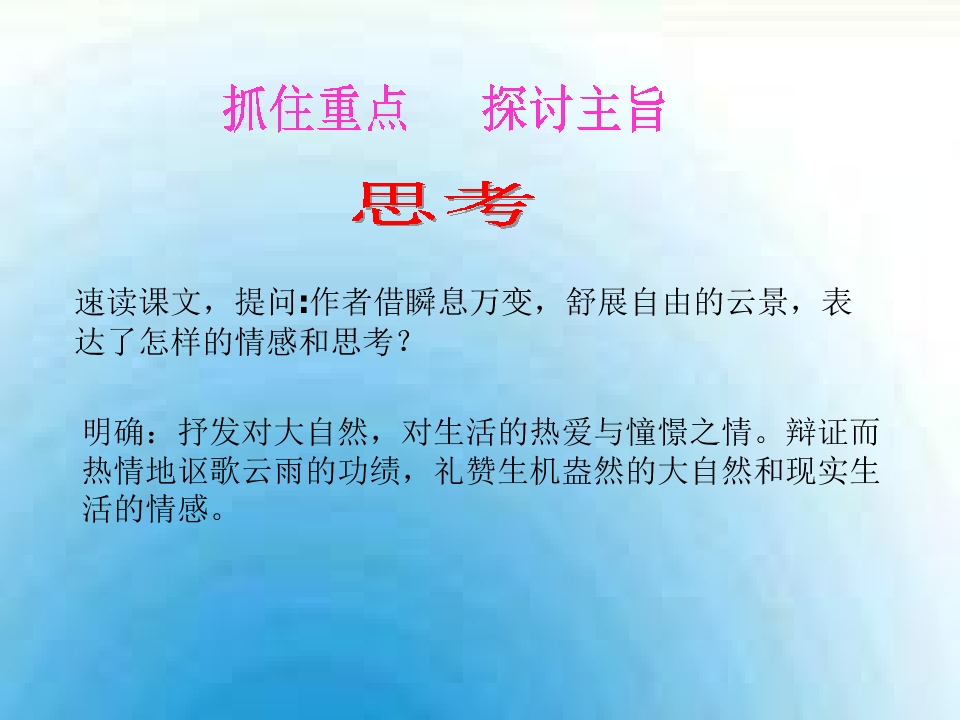 抓住重点　探讨主旨

思考

速读课文，提问:作者借瞬息万变，舒展自由的云景，表达了怎样的情感和思考？

明确：抒发对大自然，对生活的热爱与憧憬之情。辩证而热情地讴歌云雨的功绩，礼赞生机盎然的大自然和现实生活的情感。